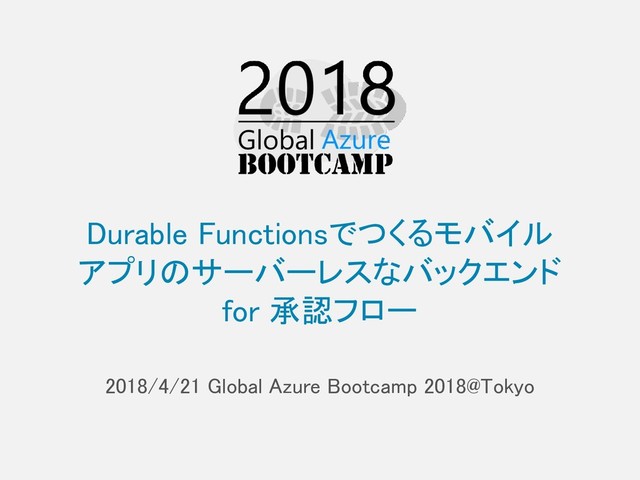 2018
Global Azure
BOOTCAMP

Durable Functionsでつくるモバイルアプリのサーバーレスなバックエンド for 承認フロー

2018/4/21 Global Azure Bootcamp 2018@Tokyo